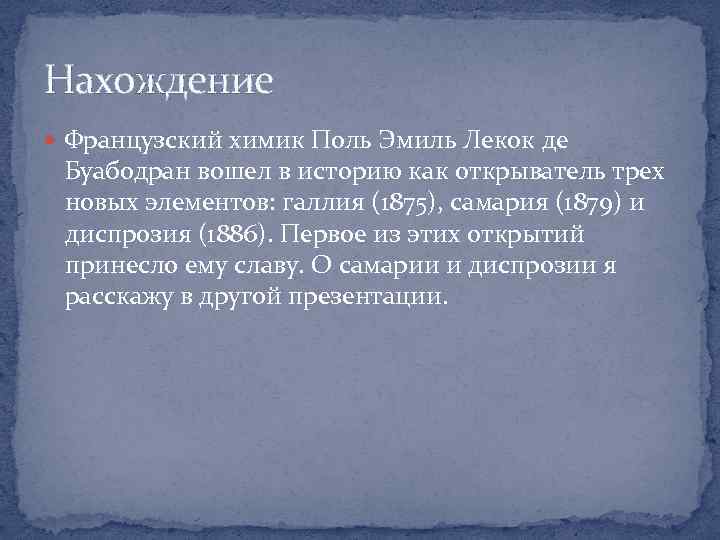 Нахождение

Французский химик Поль Эмиль Лекок де Буабодран вошел в историю как открыватель трех новых элементов: галлия (1875), самария (1879) и диспрозия (1886). Первое из этих открытий принесло ему славу. О самарии и диспрозии я расскажу в другой презентации.